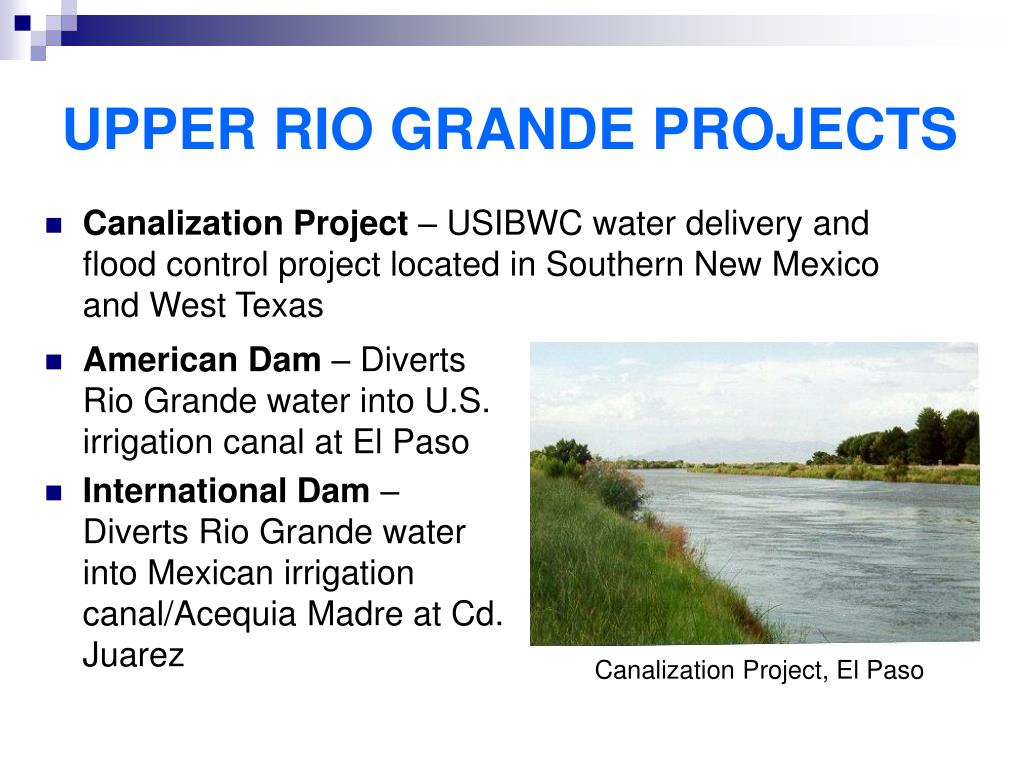 UPPER RIO GRANDE PROJECTS

Canalization Project – USIBWC water delivery and flood control project located in Southern New Mexico and West Texas

American Dam – Diverts Rio Grande water into U.S. irrigation canal at El Paso

International Dam – Diverts Rio Grande water into Mexican irrigation canal/Acequia Madre at Cd. Juarez

Canalization Project, El Paso